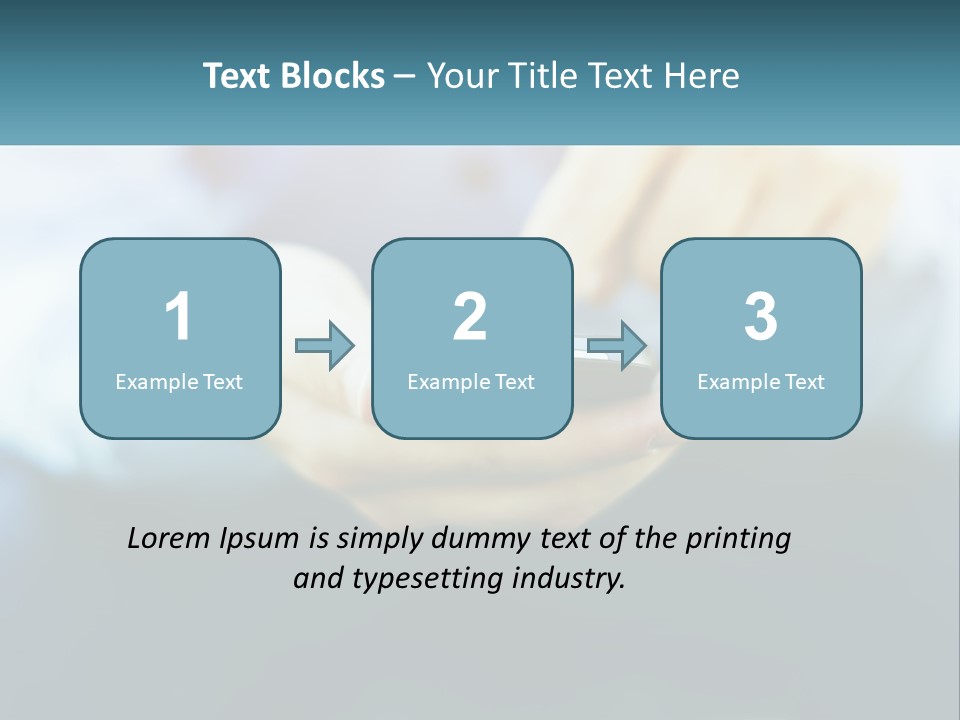 Text Blocks – Your Title Text Here

1
Example Text

2
Example Text

3
Example Text

Lorem Ipsum is simply dummy text of the printing and typesetting industry.